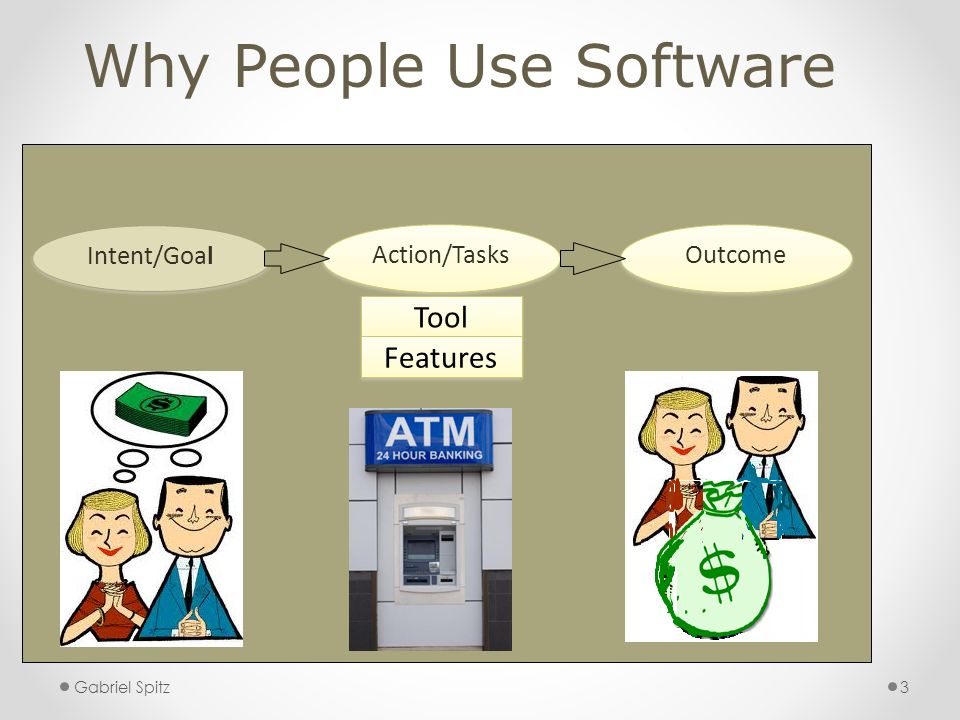 Why People Use Software

Intent/Goal

Action/Tasks

Outcome

Tool

Features

$

ATM
24 HOUR BANKING

$

Gabriel Spitz

3